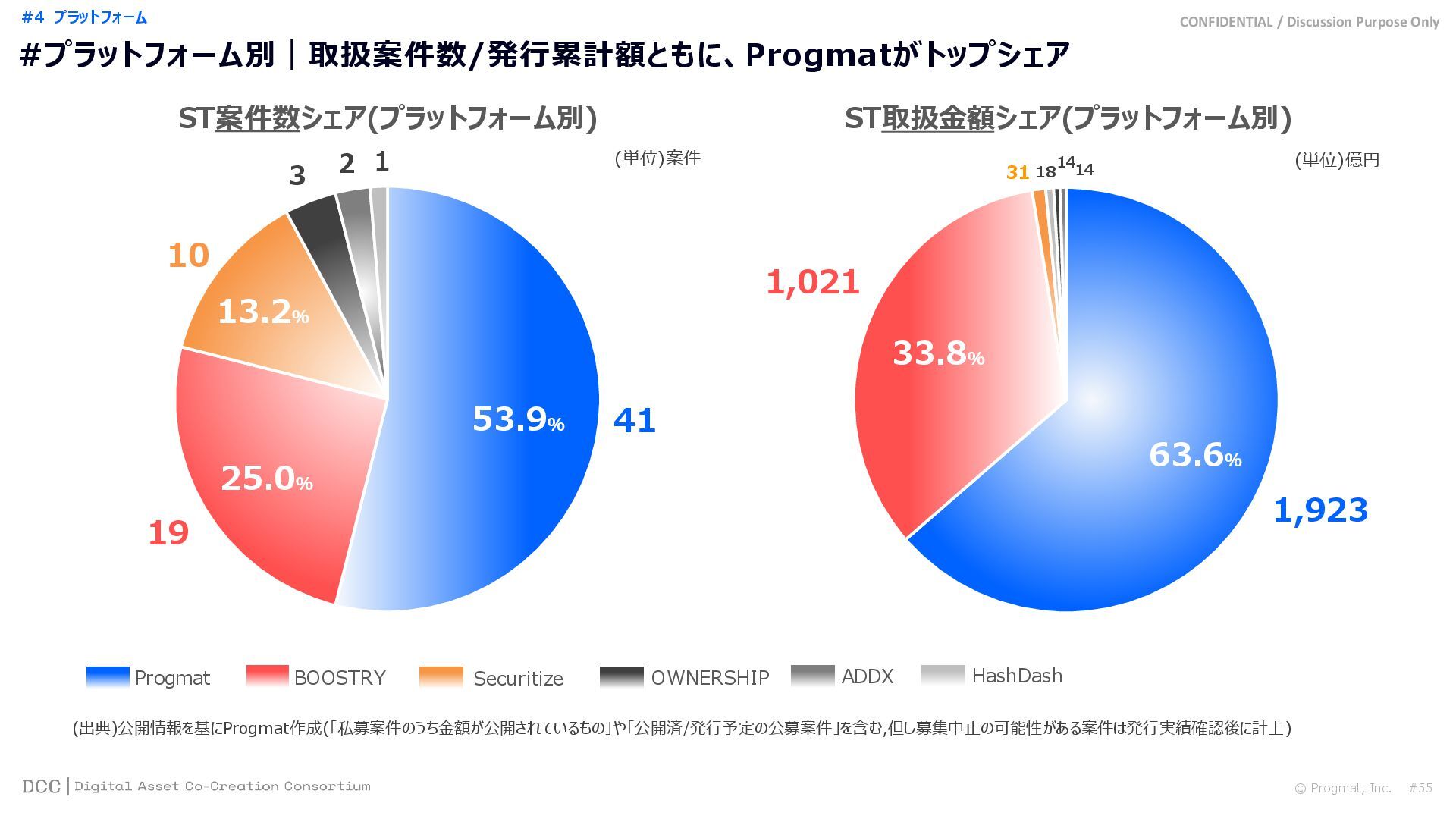 #4 プラットフォーム

CONFIDENTIAL / Discussion Purpose Only

#プラットフォーム別｜取扱案件数/発行累計額ともに、Progmatがトップシェア

ST案件数シェア(プラットフォーム別)

(単位)案件

3 2 1

10

13.2%

53.9%

41

25.0%

19

ST取扱金額シェア(プラットフォーム別)

(単位)億円

31 18 14 14

1,021

33.8%

63.6%

1,923

Progmat BOOSTRY Securitize OWNERSHIP ADDX HashDash

(出典)公開情報を基にProgmat作成(「私募案件のうち金額が公開されているもの」や「公開済/発行予定の公募案件」を含む,但し募集中止の可能性がある案件は発行実績確認後に計上)

DCC | Digital Asset Co-Creation Consortium

© Progmat, Inc. #55